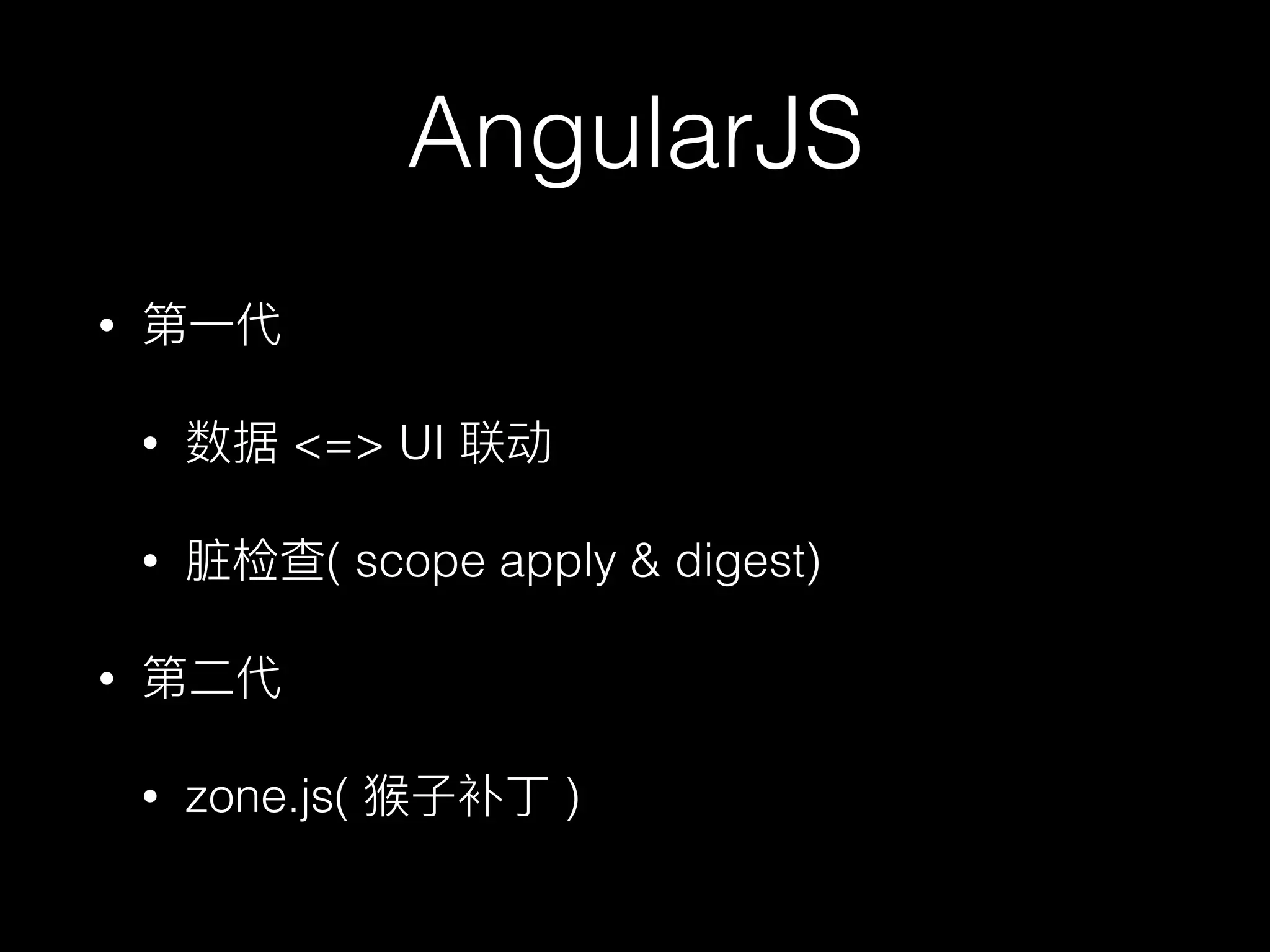 AngularJS

• 第一代
  • 数据 <=> UI 联动
  • 脏检查( scope apply & digest)
• 第二代
  • zone.js( 猴子补丁 )